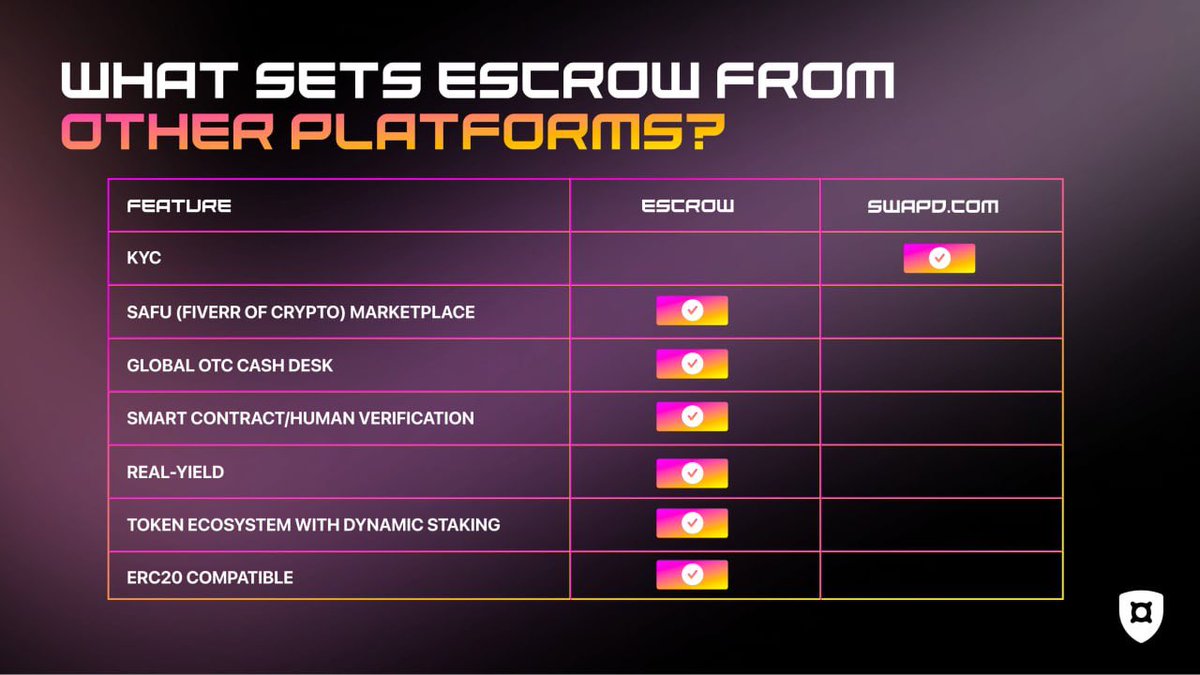 WHAT SETS ESCROW FROM OTHER PLATFORMS?

| FEATURE | ESCROW | SWAPD.COM |
|---|---|---|
| KYC | | ✓ |
| SAFU (FIVERR OF CRYPTO) MARKETPLACE | ✓ | |
| GLOBAL OTC CASH DESK | ✓ | |
| SMART CONTRACT/HUMAN VERIFICATION | ✓ | |
| REAL-YIELD | ✓ | |
| TOKEN ECOSYSTEM WITH DYNAMIC STAKING | ✓ | |
| ERC20 COMPATIBLE | ✓ | |